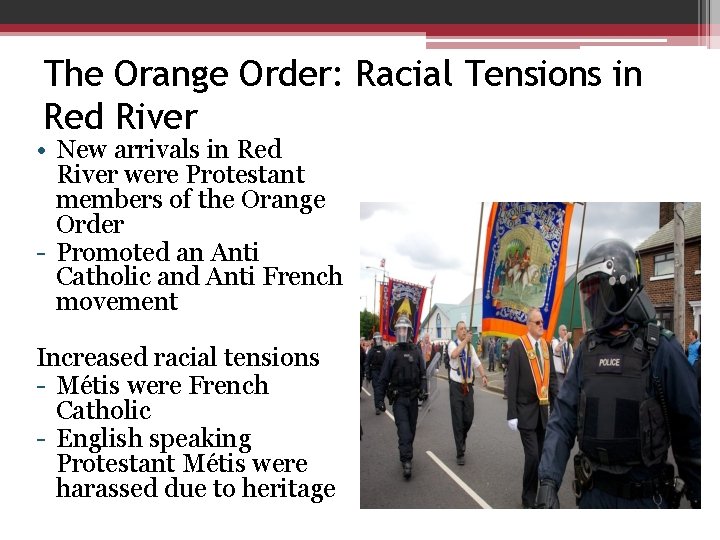 The Orange Order: Racial Tensions in Red River

• New arrivals in Red River were Protestant members of the Orange Order
- Promoted an Anti Catholic and Anti French movement

Increased racial tensions
- Métis were French Catholic
- English speaking Protestant Métis were harassed due to heritage

POLICE